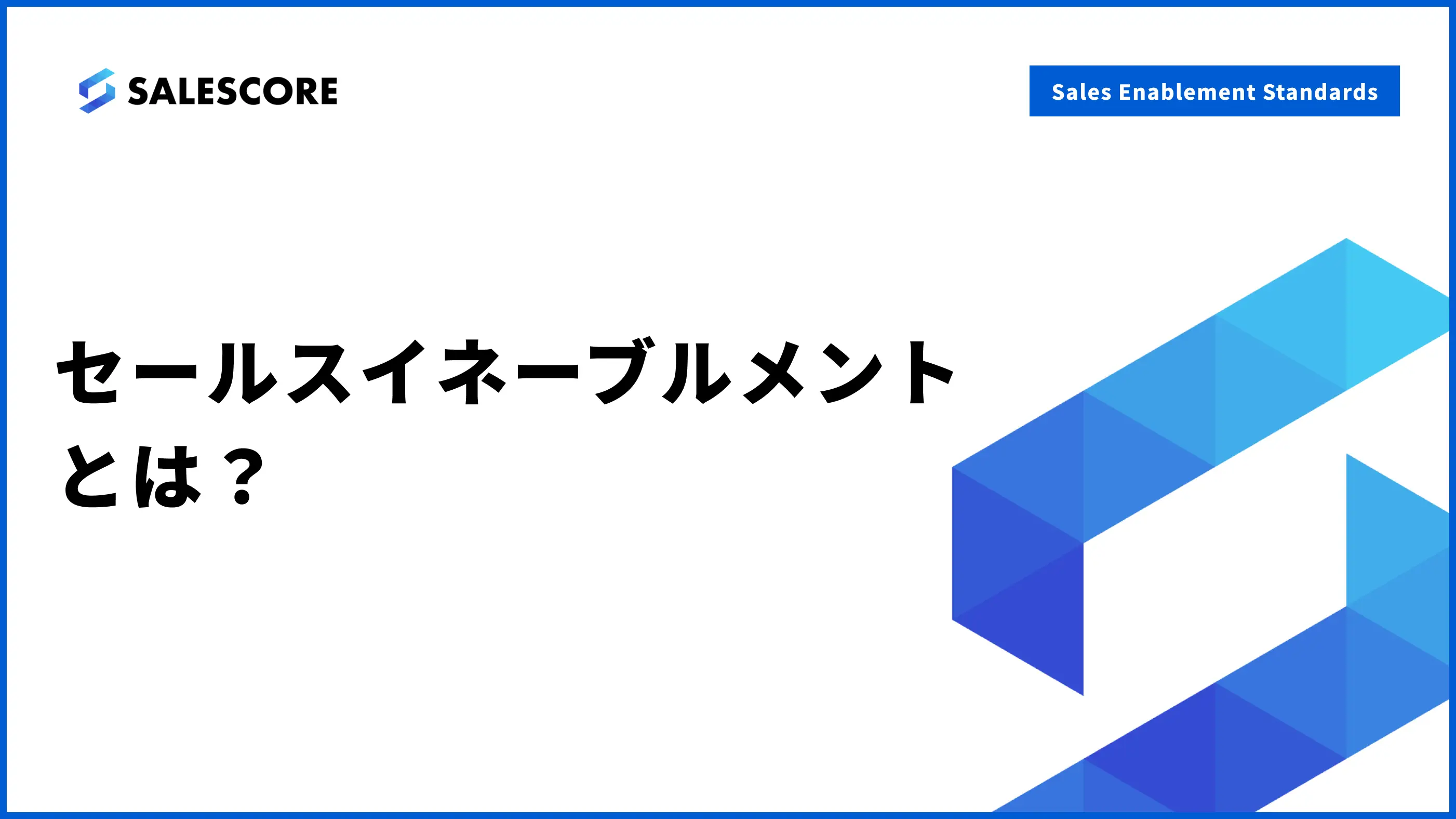 SALESCORE

Sales Enablement Standards

セールスイネーブルメントとは？